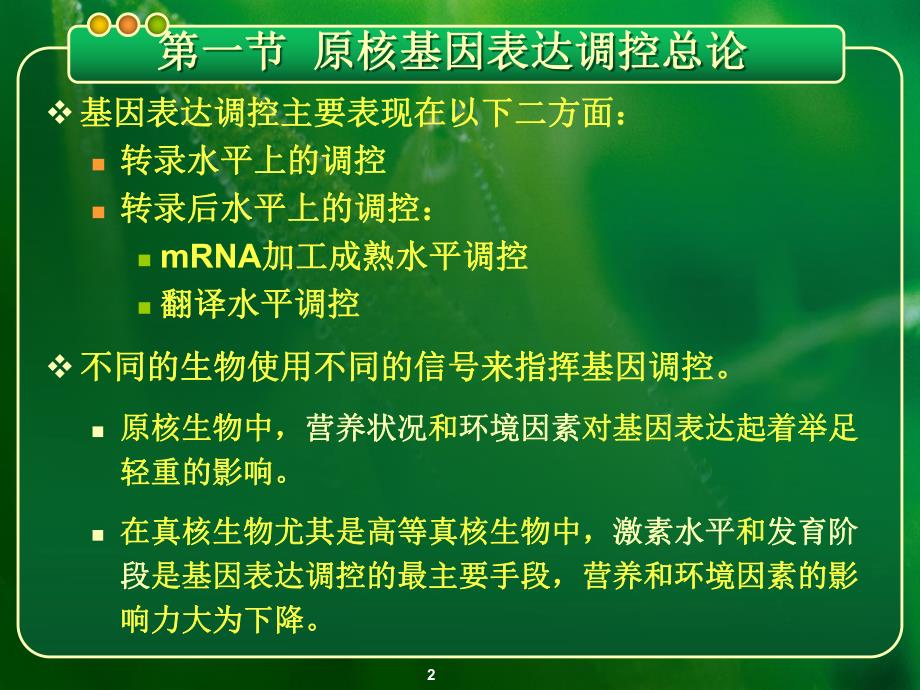 第一节 原核基因表达调控总论

❖ 基因表达调控主要表现在以下二方面：

▪ 转录水平上的调控

▪ 转录后水平上的调控：

▪ mRNA加工成熟水平调控

▪ 翻译水平调控

❖ 不同的生物使用不同的信号来指挥基因调控。

▪ 原核生物中，营养状况和环境因素对基因表达起着举足轻重的影响。

▪ 在真核生物尤其是高等真核生物中，激素水平和发育阶段是基因表达调控的最主要手段，营养和环境因素的影响力大为下降。

2